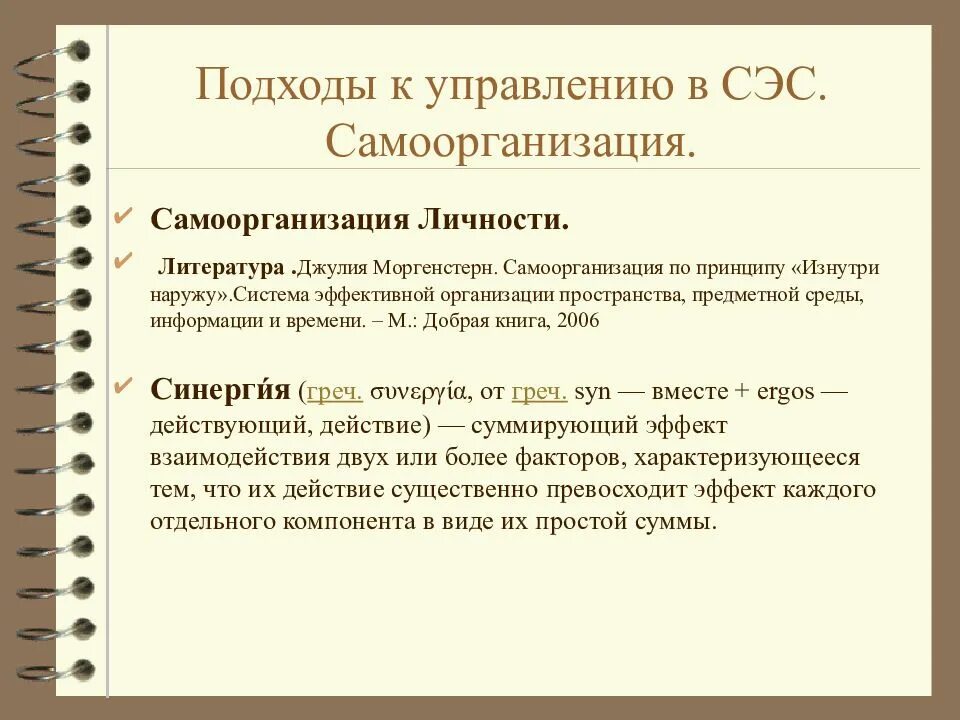 Подходы к управлению в СЭС. Самоорганизация.

✔ Самоорганизация Личности.

✔ Литература .Джулия Моргенстерн. Самоорганизация по принципу «Изнутри наружу».Система эффективной организации пространства, предметной среды, информации и времени. – М.: Добрая книга, 2006

✔ Синерги́я (греч. συνεργία, от греч. syn — вместе + ergos — действующий, действие) — суммирующий эффект взаимодействия двух или более факторов, характеризующееся тем, что их действие существенно превосходит эффект каждого отдельного компонента в виде их простой суммы.